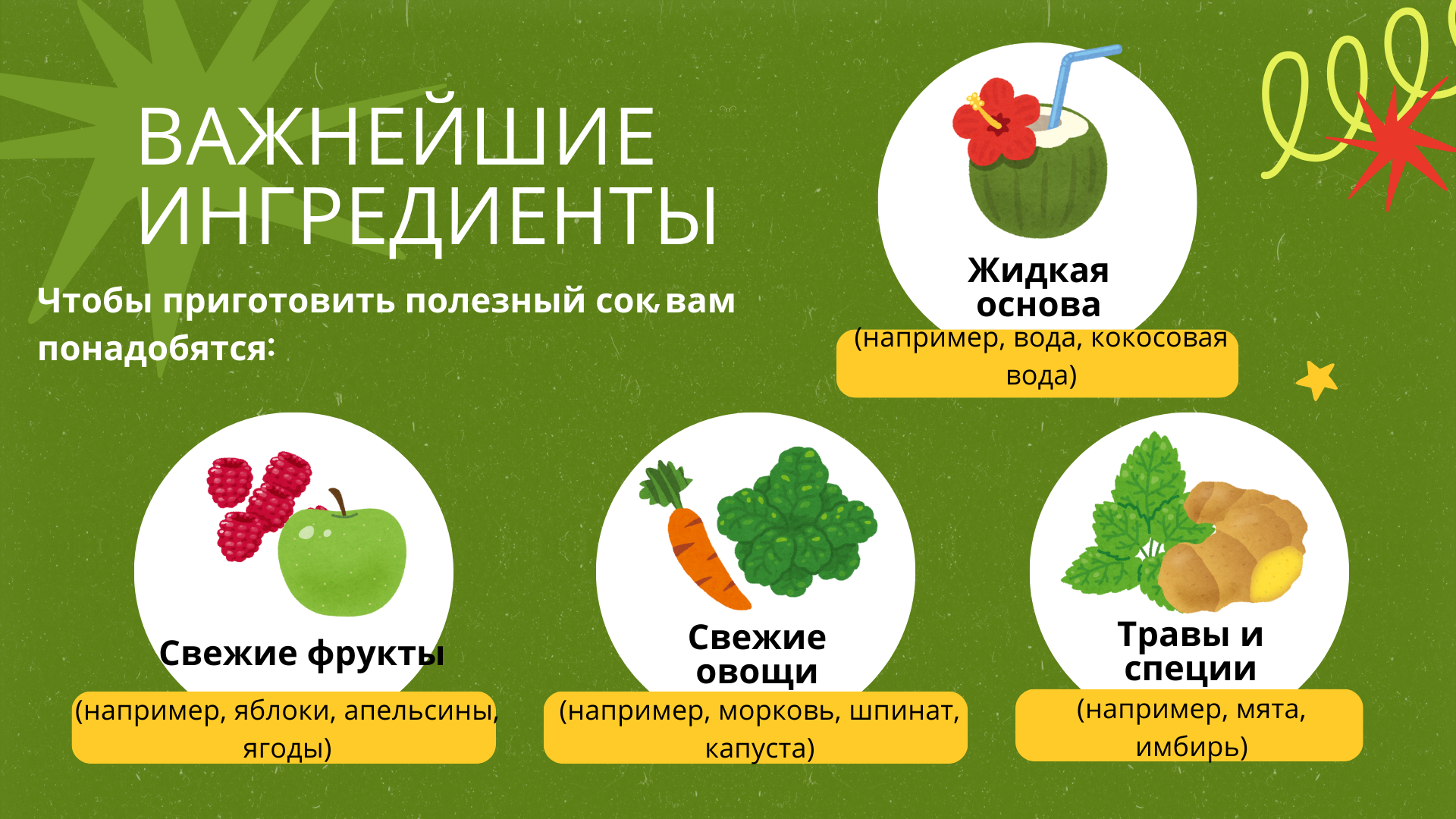 ВАЖНЕЙШИЕ ИНГРЕДИЕНТЫ

Чтобы приготовить полезный сок, вам понадобятся:

Жидкая основа
(например, вода, кокосовая вода)

Свежие фрукты
(например, яблоки, апельсины, ягоды)

Свежие овощи
(например, морковь, шпинат, капуста)

Травы и специи
(например, мята, имбирь)